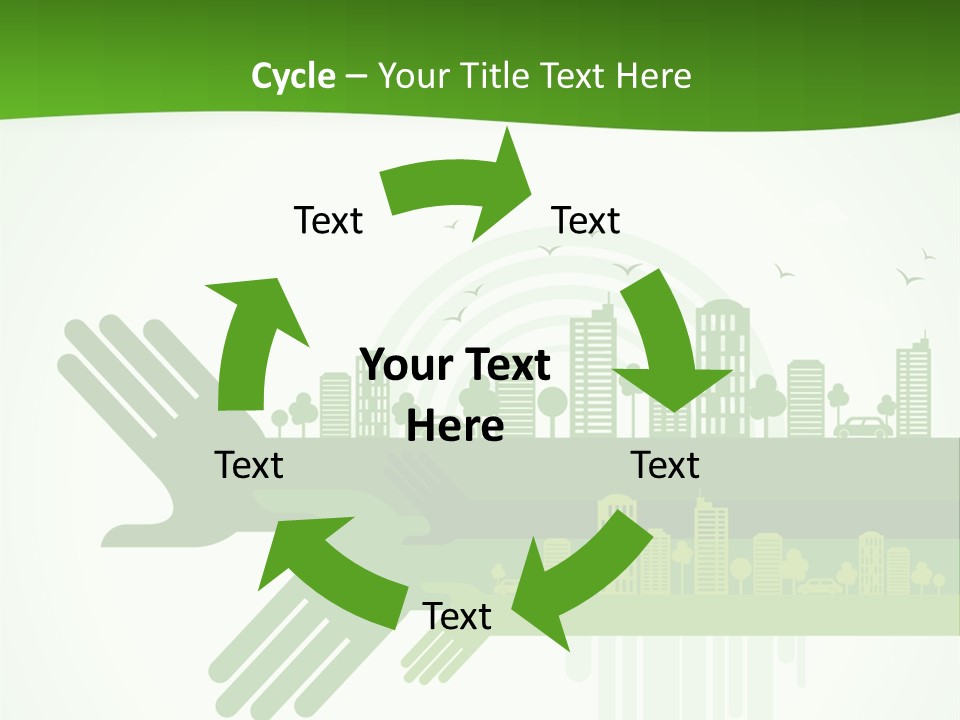 Cycle – Your Title Text Here

Text

Text

Your Text Here

Text

Text

Text